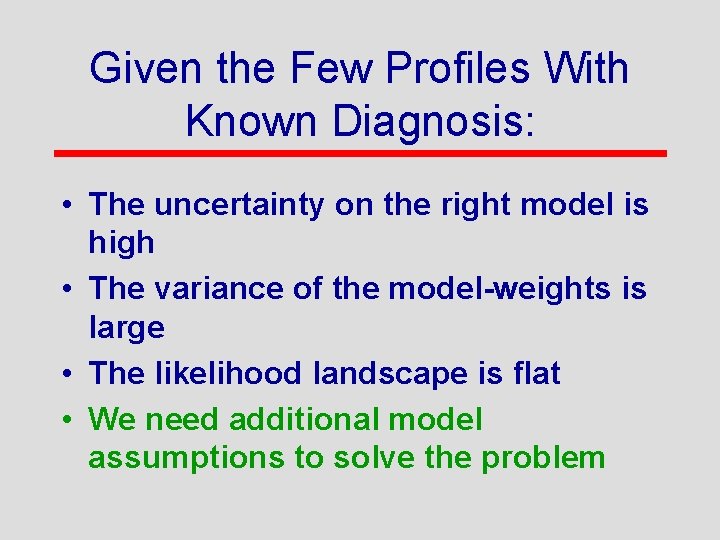 Given the Few Profiles With Known Diagnosis:

• The uncertainty on the right model is high
• The variance of the model-weights is large
• The likelihood landscape is flat
• We need additional model assumptions to solve the problem